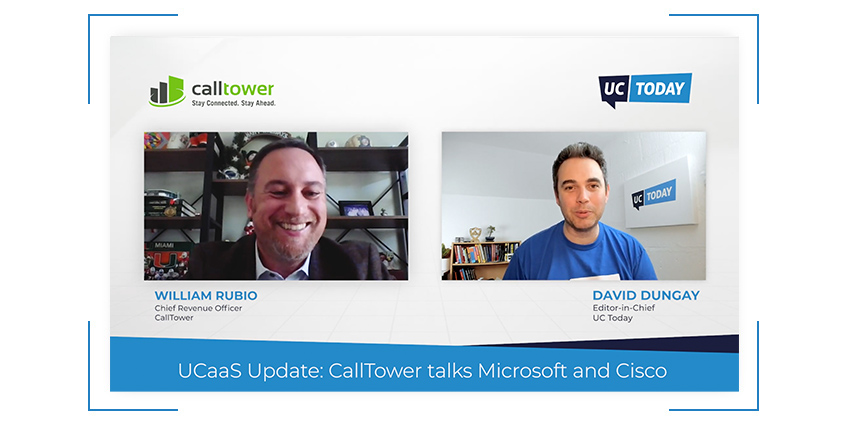 calltower
Stay Connected. Stay Ahead.

UC TODAY

MIAMI

UC TODAY

WILLIAM RUBIO
Chief Revenue Officer
CallTower

DAVID DUNGAY
Editor-in-Chief
UC Today

UCaaS Update: CallTower talks Microsoft and Cisco